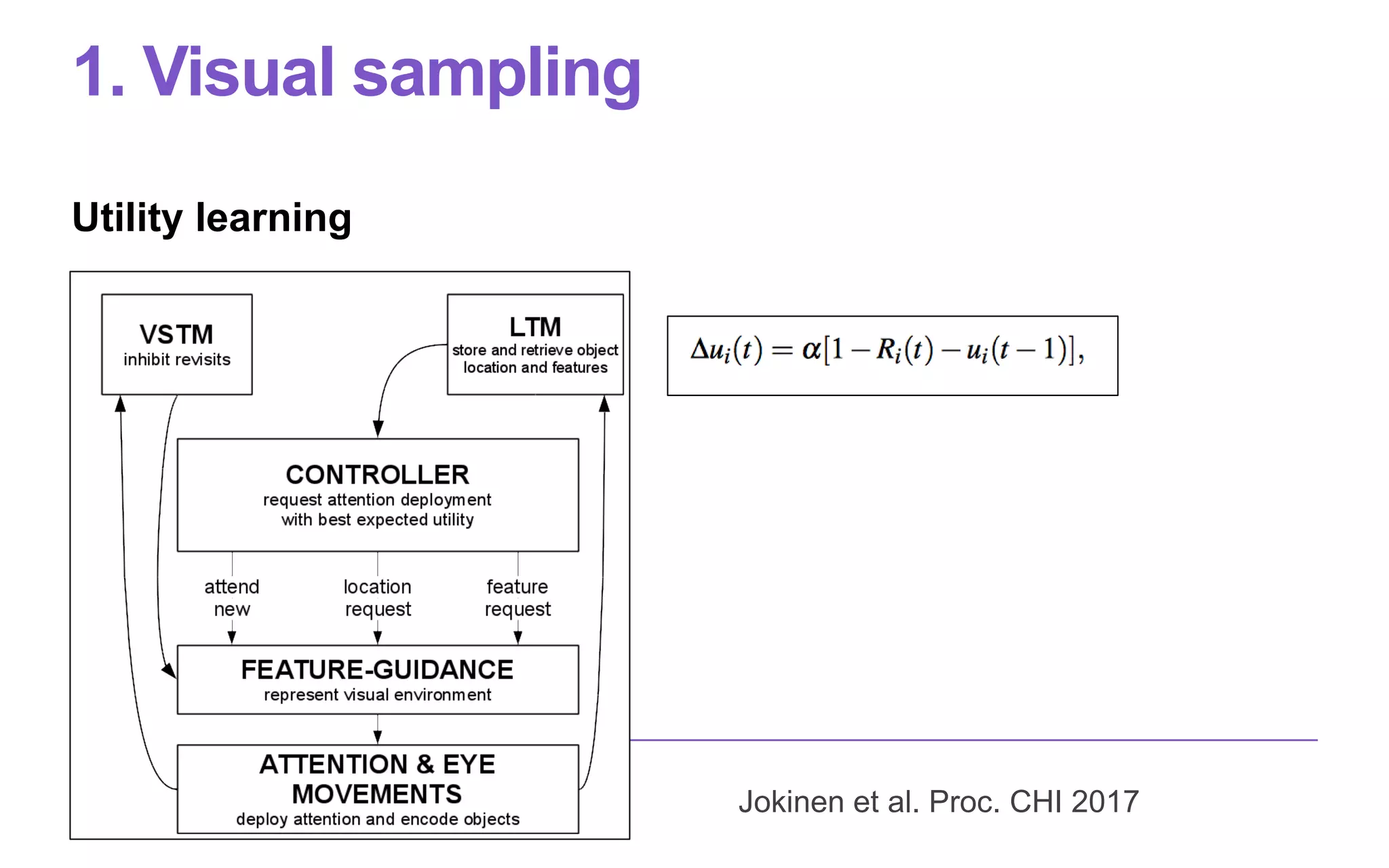 1. Visual sampling

Utility learning

VSTM
inhibit revisits

LTM
store and retrieve object location and features

CONTROLLER
request attention deployment with best expected utility

attend new

location request

feature request

FEATURE-GUIDANCE
represent visual environment

ATTENTION & EYE MOVEMENTS
deploy attention and encode objects

$\Delta u_i(t) = \alpha[1 - R_i(t) - u_i(t-1)],$

Jokinen et al. Proc. CHI 2017